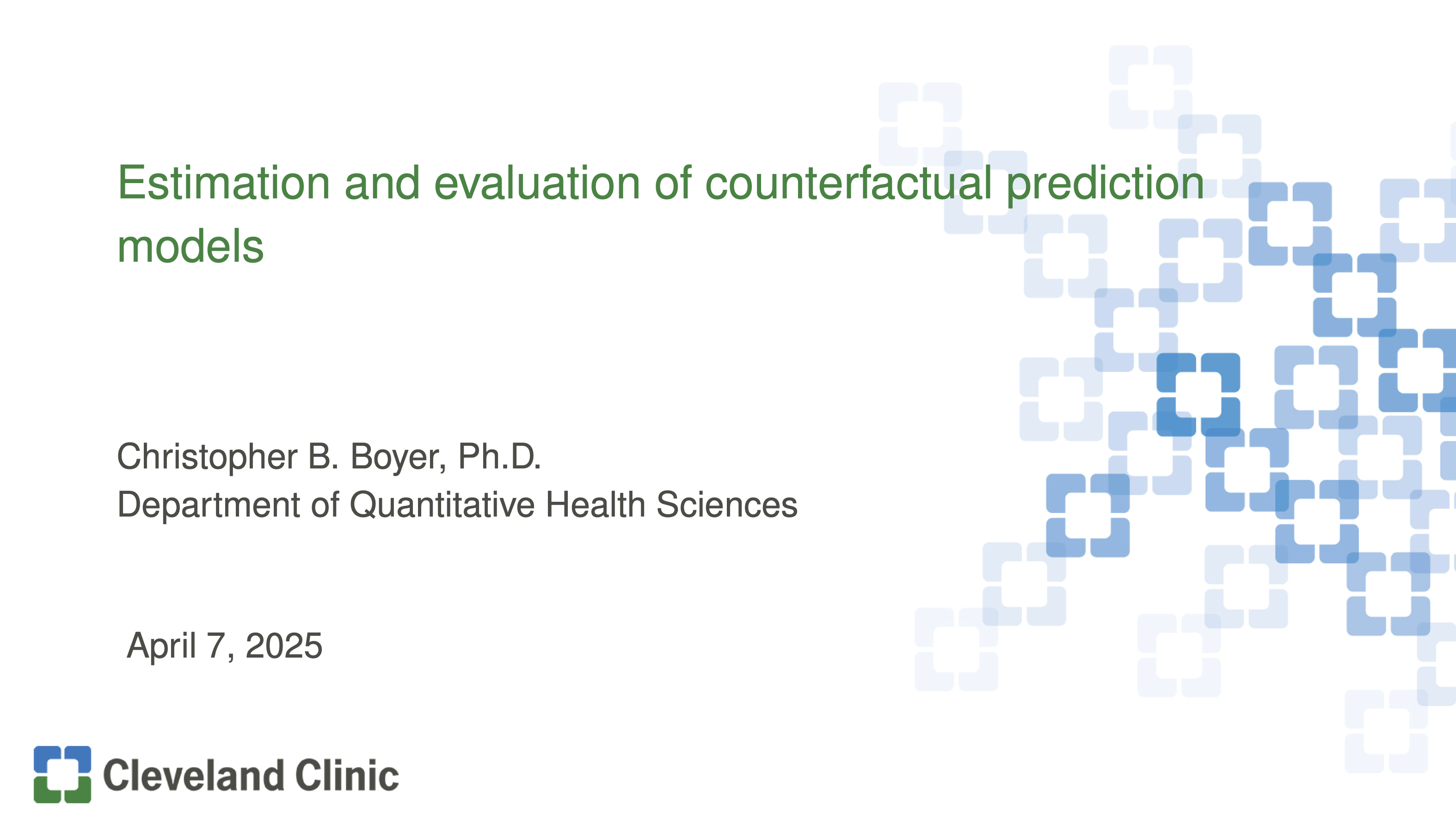 Estimation and evaluation of counterfactual prediction models

Christopher B. Boyer, Ph.D.
Department of Quantitative Health Sciences

April 7, 2025

Cleveland Clinic